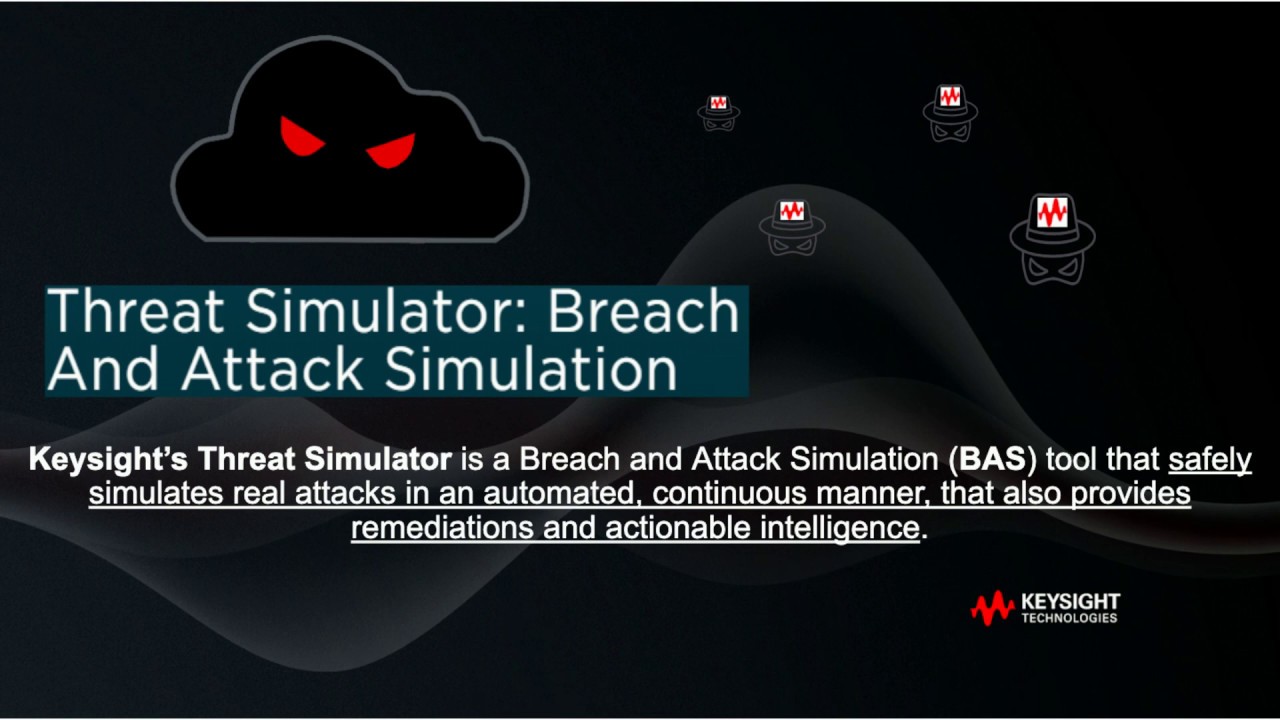 Threat Simulator: Breach And Attack Simulation

Keysight's Threat Simulator is a Breach and Attack Simulation (BAS) tool that safely simulates real attacks in an automated, continuous manner, that also provides remediations and actionable intelligence.

KEYSIGHT TECHNOLOGIES